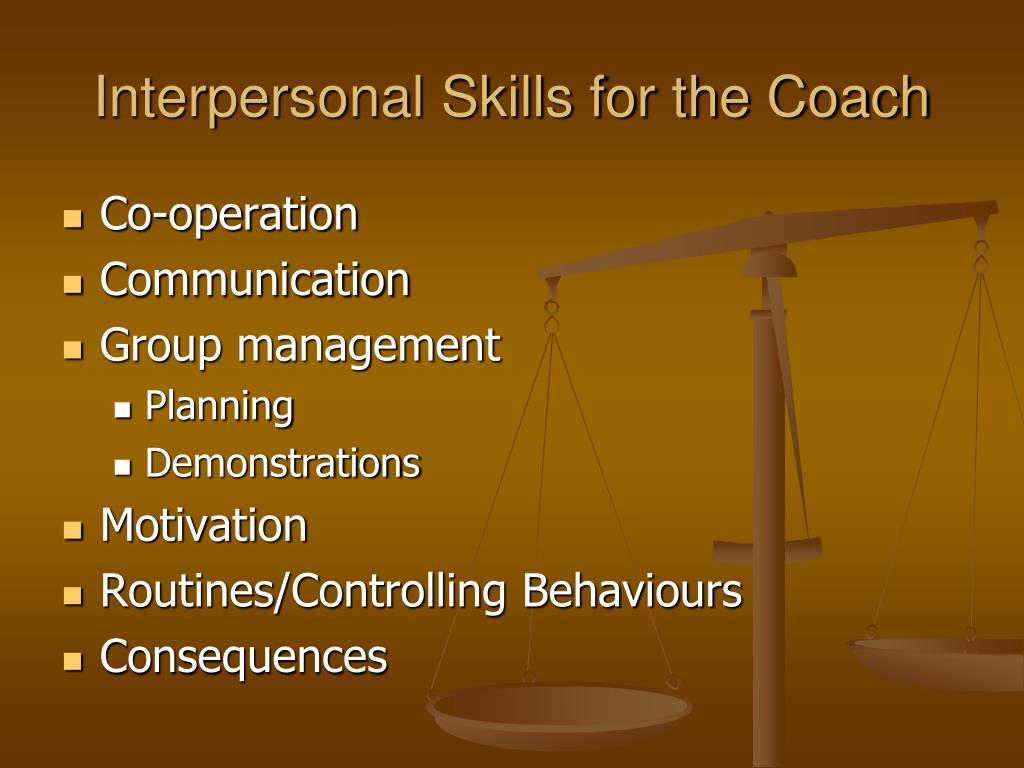 Interpersonal Skills for the Coach

- Co-operation
- Communication
- Group management
  - Planning
  - Demonstrations
- Motivation
- Routines/Controlling Behaviours
- Consequences